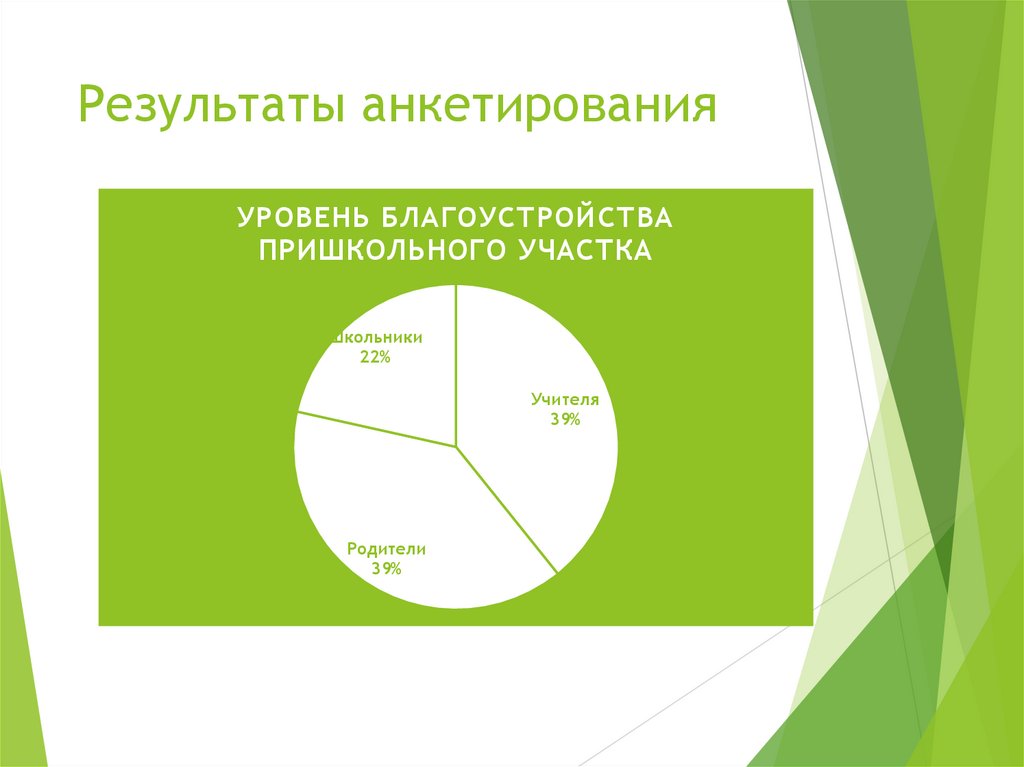 Результаты анкетирования

УРОВЕНЬ БЛАГОУСТРОЙСТВА ПРИШКОЛЬНОГО УЧАСТКА

Школьники
22%

Учителя
39%

Родители
39%